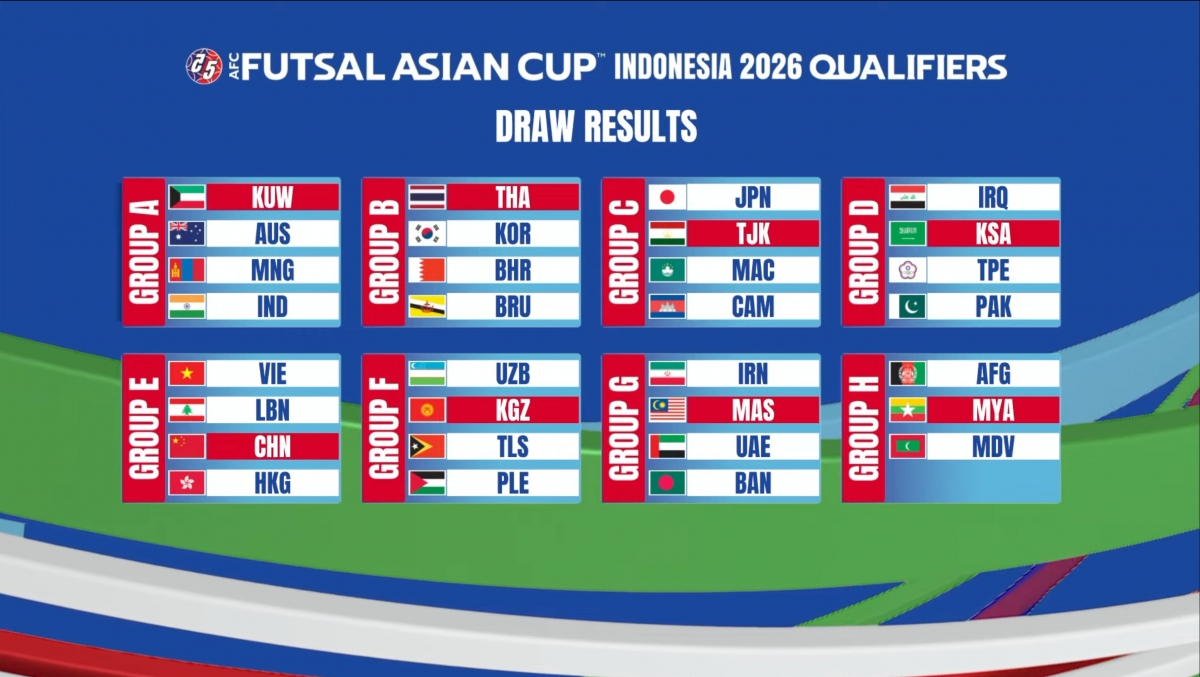 AFC FUTSAL ASIAN CUP™ INDONESIA 2026 QUALIFIERS

DRAW RESULTS

GROUP A
KUW
AUS
MNG
IND

GROUP B
THA
KOR
BHR
BRU

GROUP C
JPN
TJK
MAC
CAM

GROUP D
IRQ
KSA
TPE
PAK

GROUP E
VIE
LBN
CHN
HKG

GROUP F
UZB
KGZ
TLS
PLE

GROUP G
IRN
MAS
UAE
BAN

GROUP H
AFG
MYA
MDV